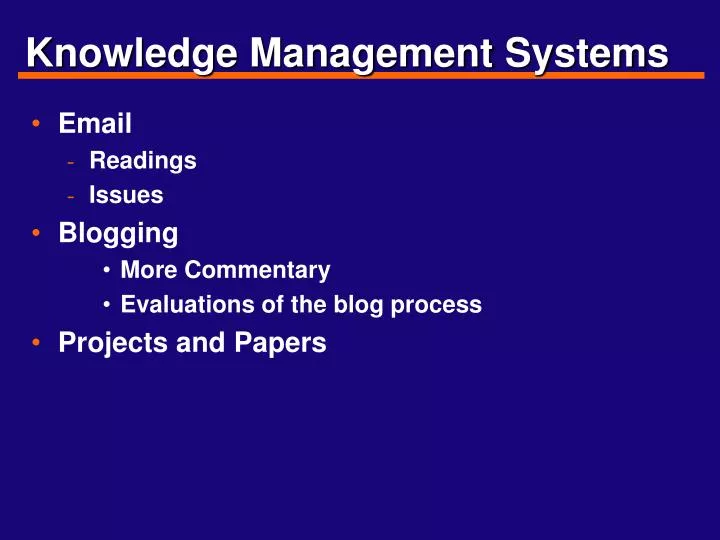 Knowledge Management Systems

• Email
- Readings
- Issues
• Blogging
• More Commentary
• Evaluations of the blog process
• Projects and Papers